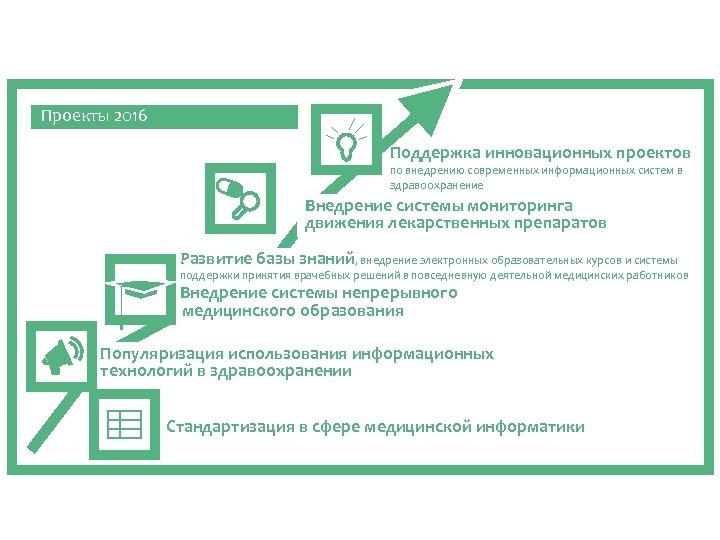 Проекты 2016

Поддержка инновационных проектов по внедрению современных информационных систем в здравоохранение

Внедрение системы мониторинга движения лекарственных препаратов

Развитие базы знаний, внедрение электронных образовательных курсов и системы поддержки принятия врачебных решений в повседневную деятельной медицинских работников

Внедрение системы непрерывного медицинского образования

Популяризация использования информационных технологий в здравоохранении

Стандартизация в сфере медицинской информатики